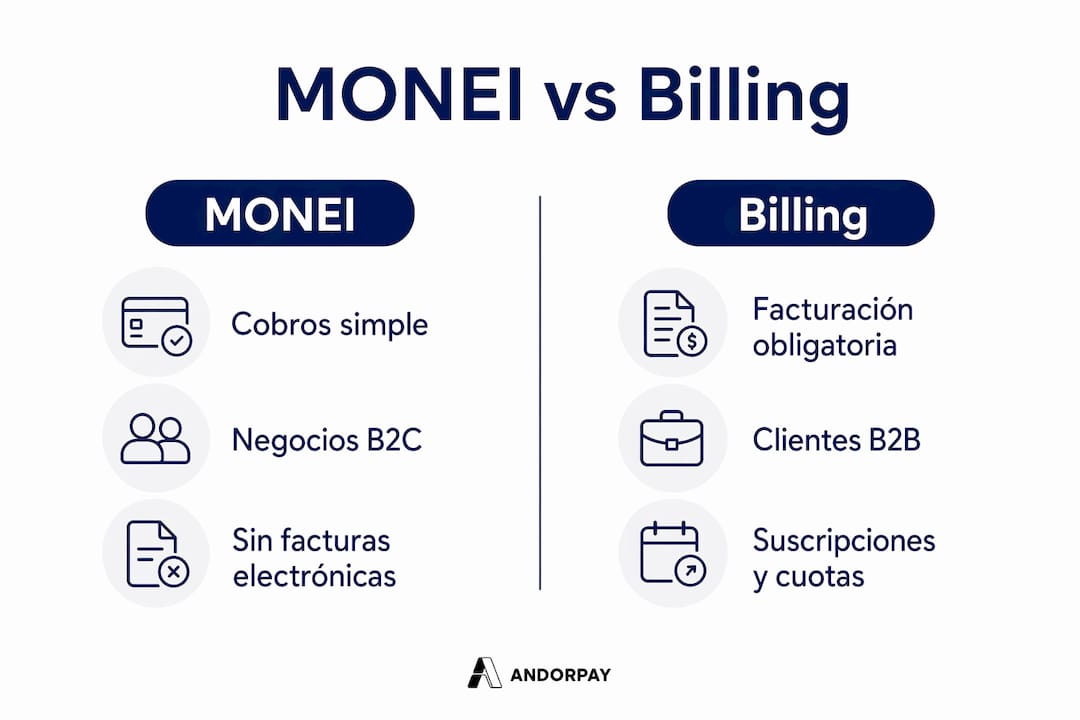 MONEI vs Billing

MONEI

Cobros simple

Negocios B2C

Sin facturas electrónicas

Billing

Facturación obligatoria

Clientes B2B

Suscripciones y cuotas

ANDORPAY